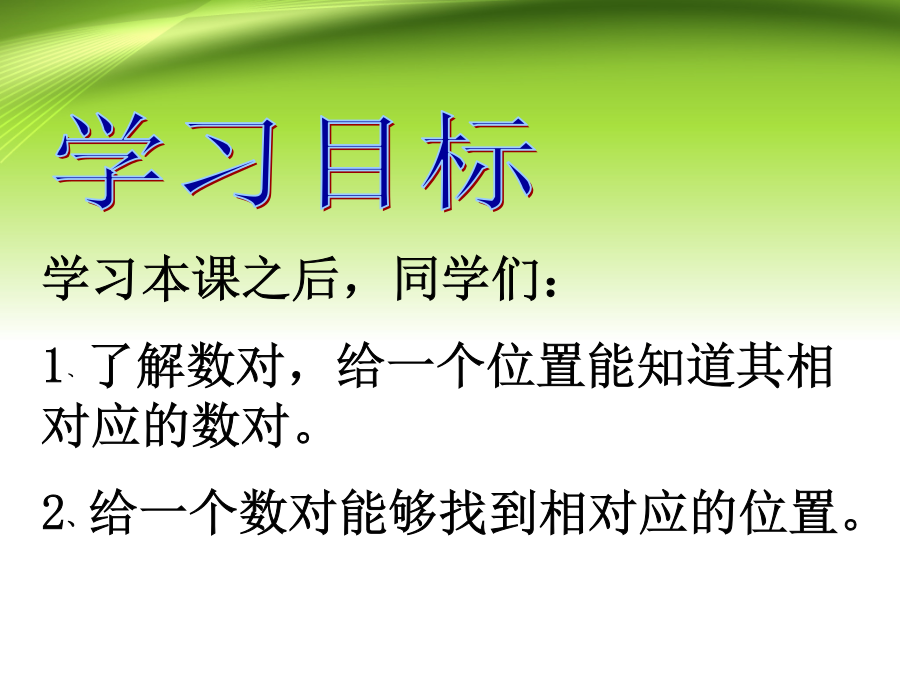 学习目标

学习本课之后，同学们：

1、了解数对，给一个位置能知道其相对应的数对。

2、给一个数对能够找到相对应的位置。